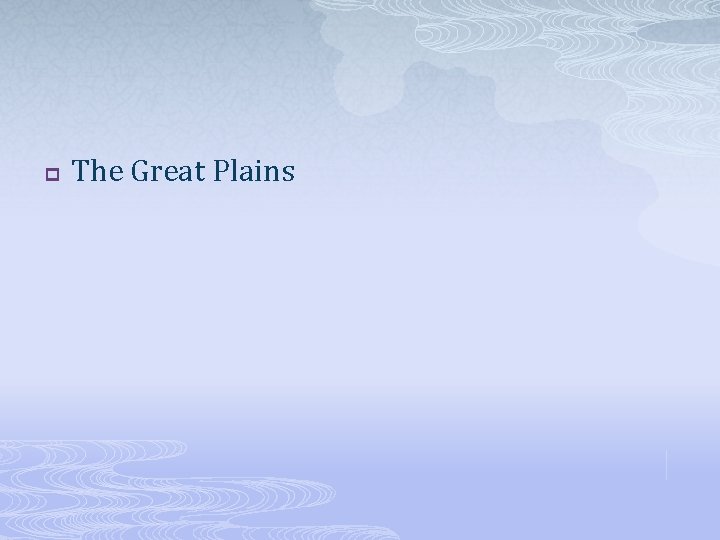 The Great Plains